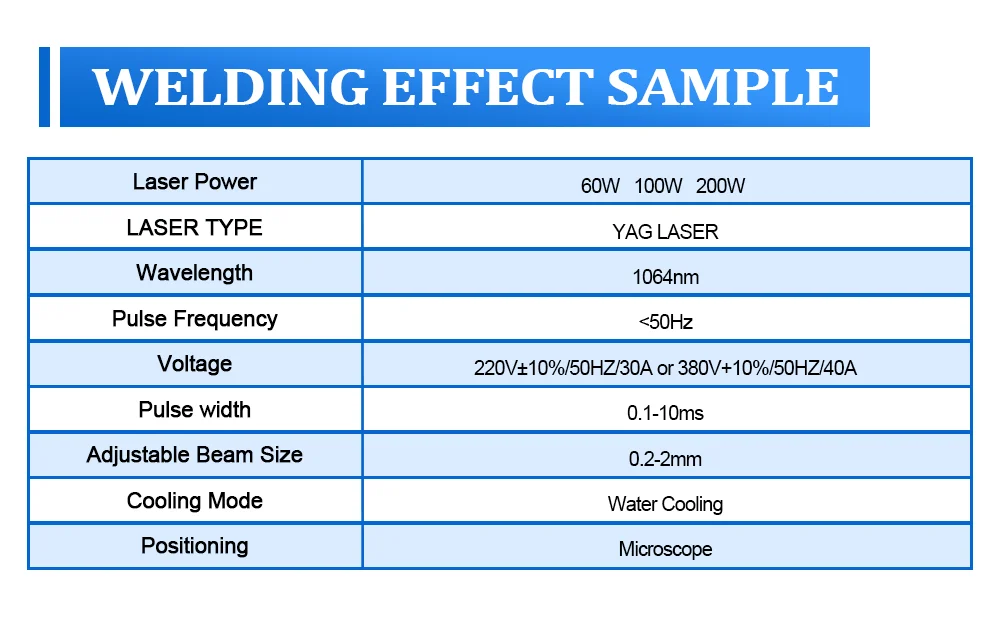 WELDING EFFECT SAMPLE

| Laser Power | 60W 100W 200W |
|---|---|
| LASER TYPE | YAG LASER |
| Wavelength | 1064nm |
| Pulse Frequency | <50Hz |
| Voltage | 220V±10%/50HZ/30A or 380V+10%/50HZ/40A |
| Pulse width | 0.1-10ms |
| Adjustable Beam Size | 0.2-2mm |
| Cooling Mode | Water Cooling |
| Positioning | Microscope |